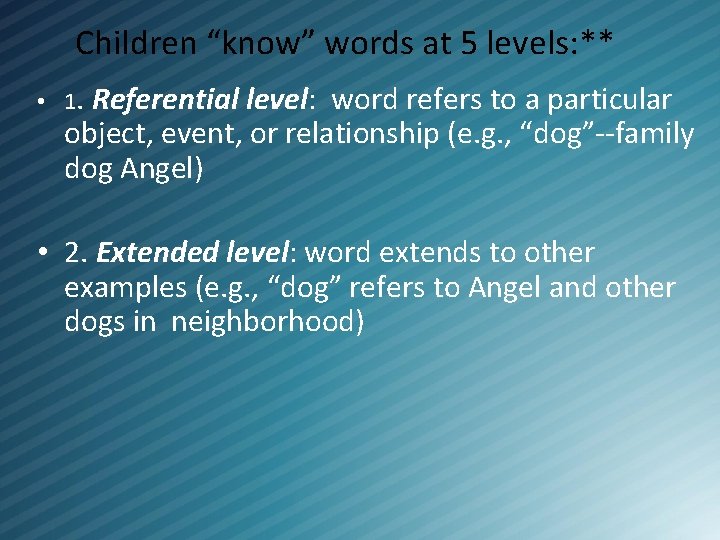 Children "know" words at 5 levels:**

• 1. Referential level: word refers to a particular object, event, or relationship (e.g., "dog"--family dog Angel)

• 2. Extended level: word extends to other examples (e.g., "dog" refers to Angel and other dogs in neighborhood)